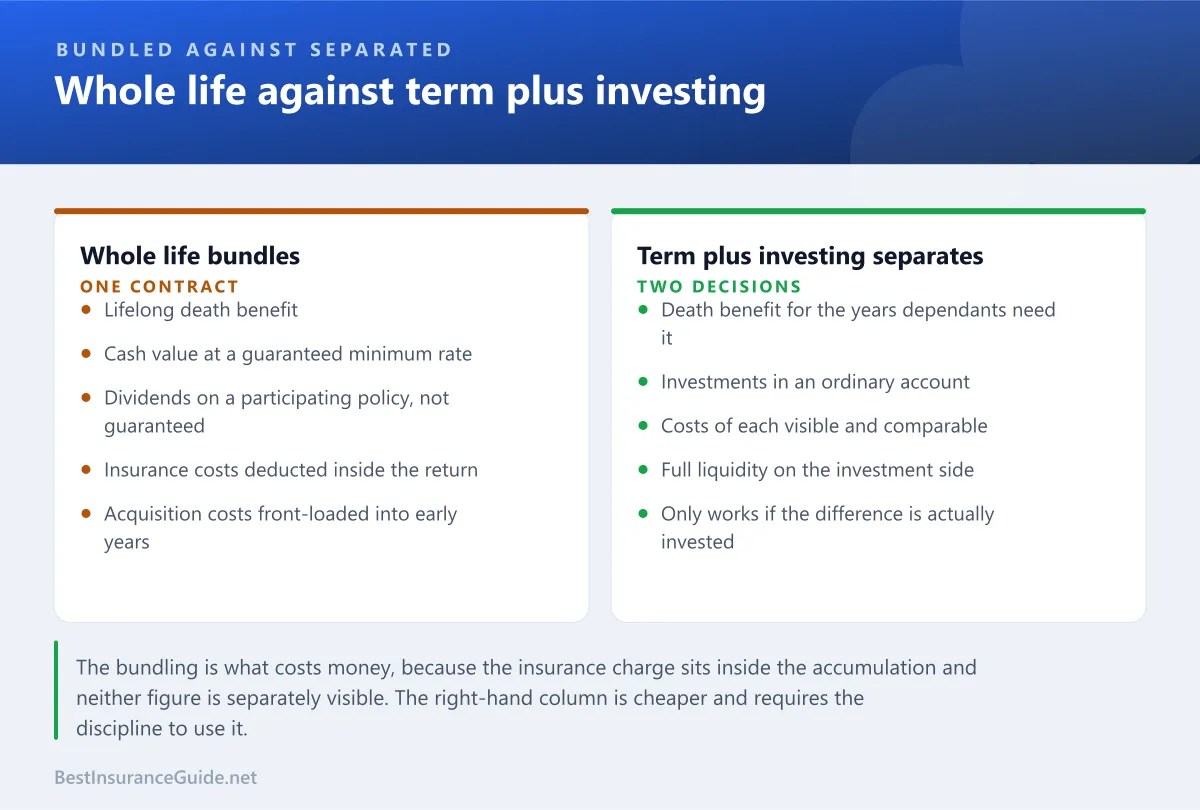 BUNDLED AGAINST SEPARATED

Whole life against term plus investing

Whole life bundles

ONE CONTRACT

- Lifelong death benefit
- Cash value at a guaranteed minimum rate
- Dividends on a participating policy, not guaranteed
- Insurance costs deducted inside the return
- Acquisition costs front-loaded into early years

Term plus investing separates

TWO DECISIONS

- Death benefit for the years dependants need it
- Investments in an ordinary account
- Costs of each visible and comparable
- Full liquidity on the investment side
- Only works if the difference is actually invested

The bundling is what costs money, because the insurance charge sits inside the accumulation and neither figure is separately visible. The right-hand column is cheaper and requires the discipline to use it.

BestInsuranceGuide.net